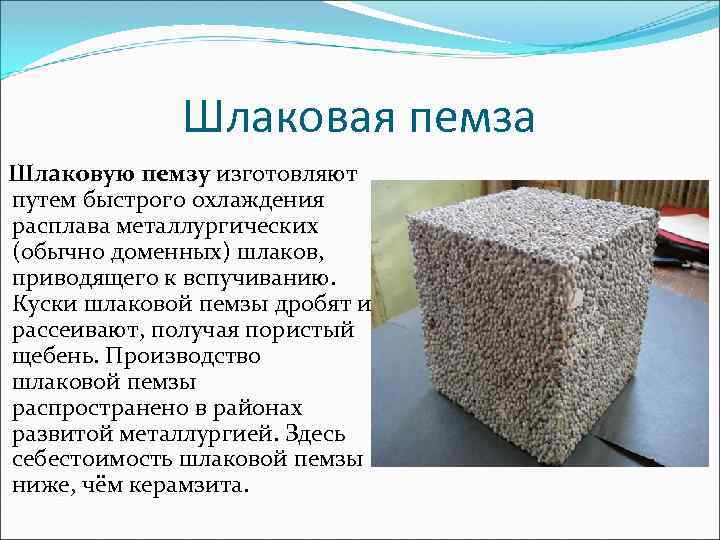 Шлаковая пемза

Шлаковую пемзу изготовляют путем быстрого охлаждения расплава металлургических (обычно доменных) шлаков, приводящего к вспучиванию. Куски шлаковой пемзы дробят и рассеивают, получая пористый щебень. Производство шлаковой пемзы распространено в районах развитой металлургией. Здесь себестоимость шлаковой пемзы ниже, чём керамзита.